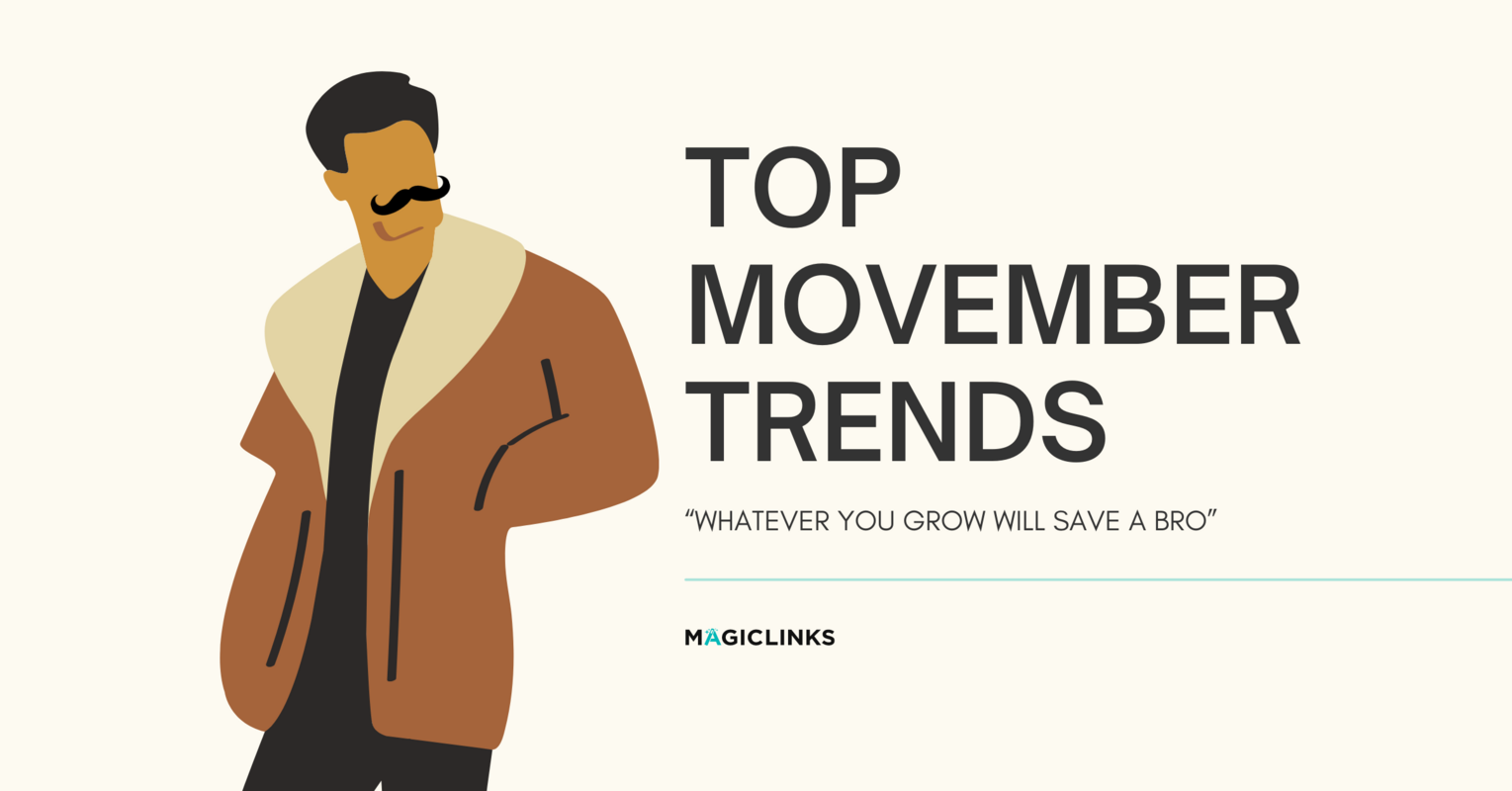 TOP MOVEMBER TRENDS

“WHATEVER YOU GROW WILL SAVE A BRO”

MAGICLINKS